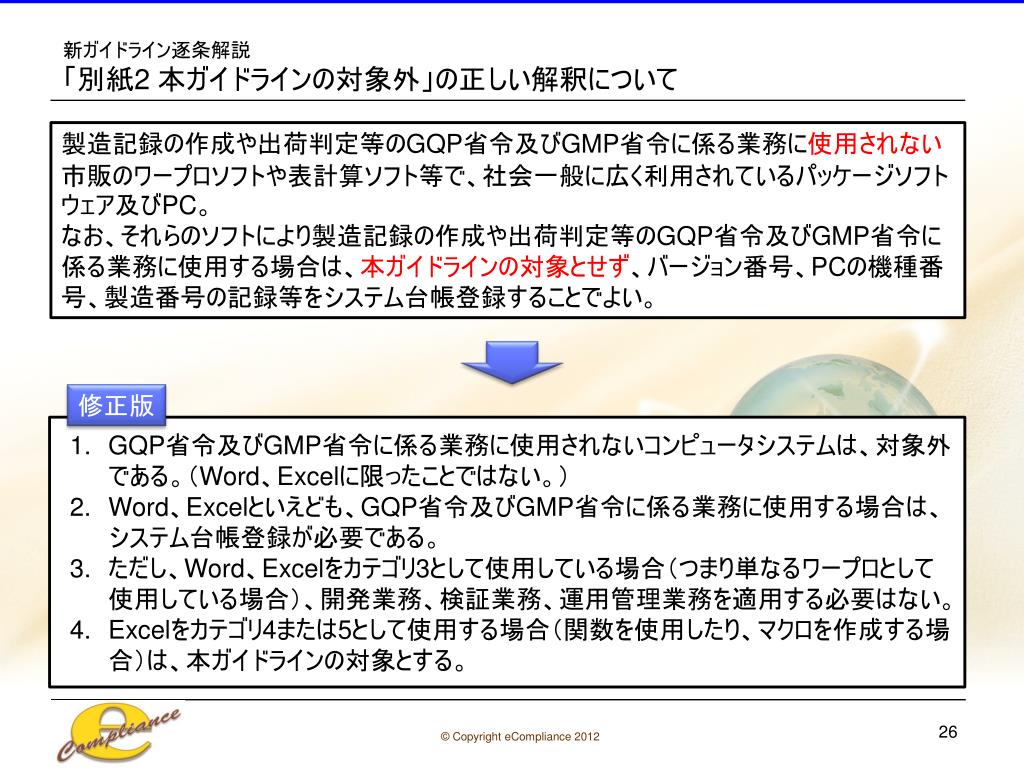 新ガイドライン逐条解説
「別紙2 本ガイドラインの対象外」の正しい解釈について

製造記録の作成や出荷判定等のGQP省令及びGMP省令に係る業務に使用されない市販のワープロソフトや表計算ソフト等で、社会一般に広く利用されているパッケージソフトウェア及びPC。
なお、それらのソフトにより製造記録の作成や出荷判定等のGQP省令及びGMP省令に係る業務に使用する場合は、本ガイドラインの対象とせず、バージョン番号、PCの機種番号、製造番号の記録等をシステム台帳登録することでよい。

修正版

1. GQP省令及びGMP省令に係る業務に使用されないコンピュータシステムは、対象外である。（Word、Excelに限ったことではない。）
2. Word、Excelといえども、GQP省令及びGMP省令に係る業務に使用する場合は、システム台帳登録が必要である。
3. ただし、Word、Excelをカテゴリ3として使用している場合（つまり単なるワープロとして使用している場合）、開発業務、検証業務、運用管理業務を適用する必要はない。
4. Excelをカテゴリ4または5として使用する場合（関数を使用したり、マクロを作成する場合）は、本ガイドラインの対象とする。

eCompliance

© Copyright eCompliance 2012

26